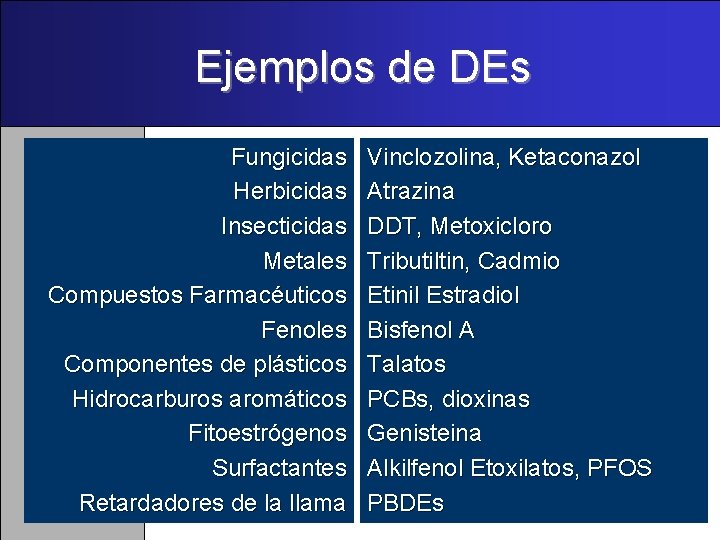 Ejemplos de DEs

| | |
|---|---|
| Fungicidas | Vinclozolina, Ketaconazol |
| Herbicidas | Atrazina |
| Insecticidas | DDT, Metoxicloro |
| Metales | Tributiltin, Cadmio |
| Compuestos Farmacéuticos | Etinil Estradiol |
| Fenoles | Bisfenol A |
| Componentes de plásticos | Talatos |
| Hidrocarburos aromáticos | PCBs, dioxinas |
| Fitoestrógenos | Genisteina |
| Surfactantes | Alkilfenol Etoxilatos, PFOS |
| Retardadores de la llama | PBDEs |